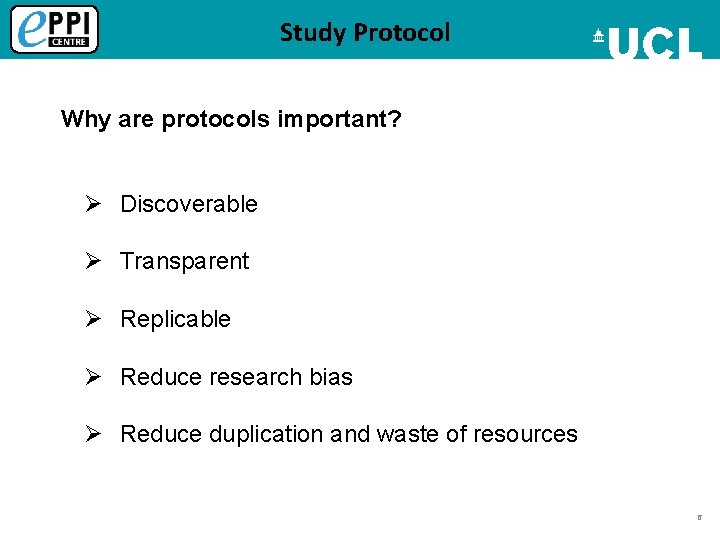 ePPI CENTRE

Study Protocol

UCL

Why are protocols important?

➢ Discoverable

➢ Transparent

➢ Replicable

➢ Reduce research bias

➢ Reduce duplication and waste of resources

8